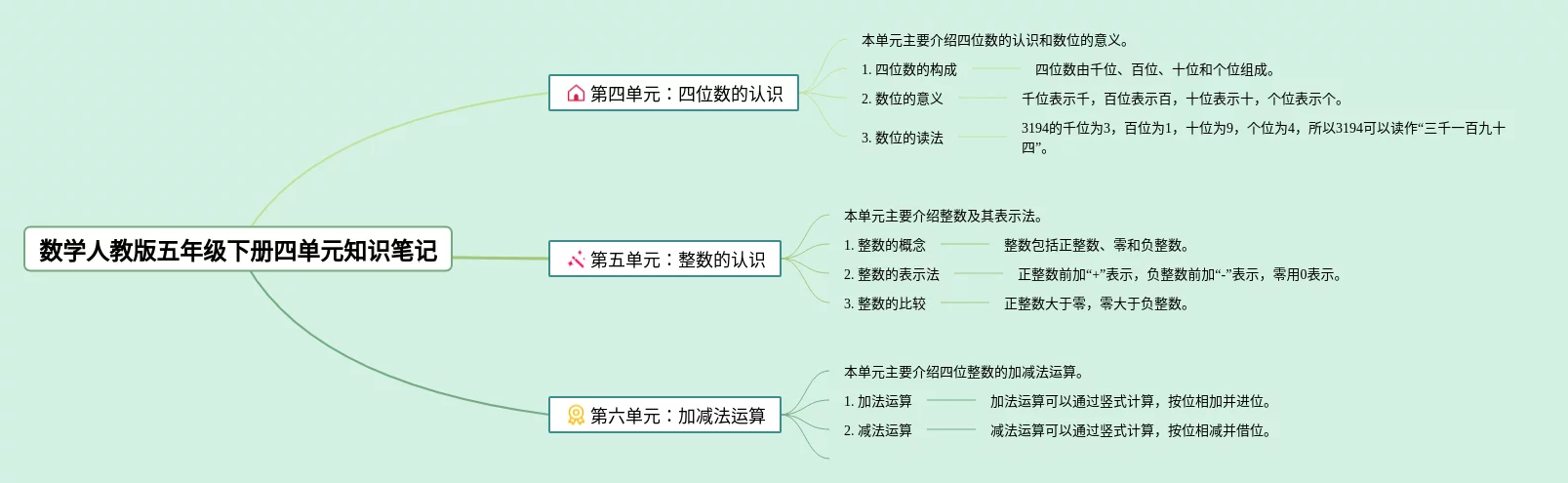 数学人教版五年级下册四单元知识笔记

第四单元：四位数的认识

本单元主要介绍四位数的认识和数位的意义。

1. 四位数的构成

四位数由千位、百位、十位和个位组成。

2. 数位的意义

千位表示千，百位表示百，十位表示十，个位表示个。

3. 数位的读法

3194的千位为3，百位为1，十位为9，个位为4，所以3194可以读作“三千一百九十四”。

第五单元：整数的认识

本单元主要介绍整数及其表示法。

1. 整数的概念

整数包括正整数、零和负整数。

2. 整数的表示法

正整数前加“+”表示，负整数前加“-”表示，零用0表示。

3. 整数的比较

正整数大于零，零大于负整数。

第六单元：加减法运算

本单元主要介绍四位整数的加减法运算。

1. 加法运算

加法运算可以通过竖式计算，按位相加并进位。

2. 减法运算

减法运算可以通过竖式计算，按位相减并借位。